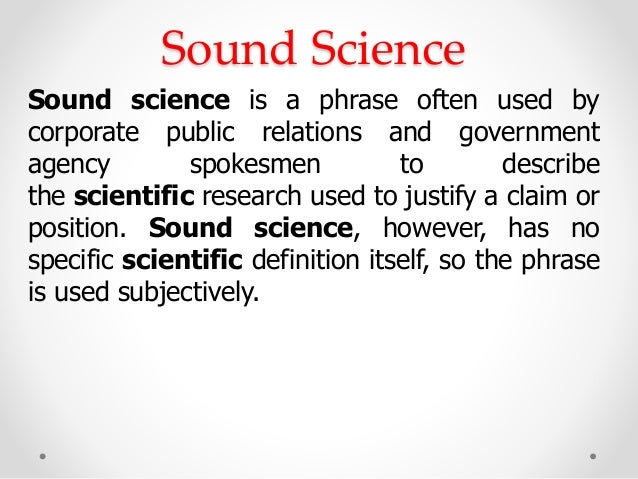 Sound Science

Sound science is a phrase often used by corporate public relations and government agency spokesmen to describe the scientific research used to justify a claim or position. Sound science, however, has no specific scientific definition itself, so the phrase is used subjectively.